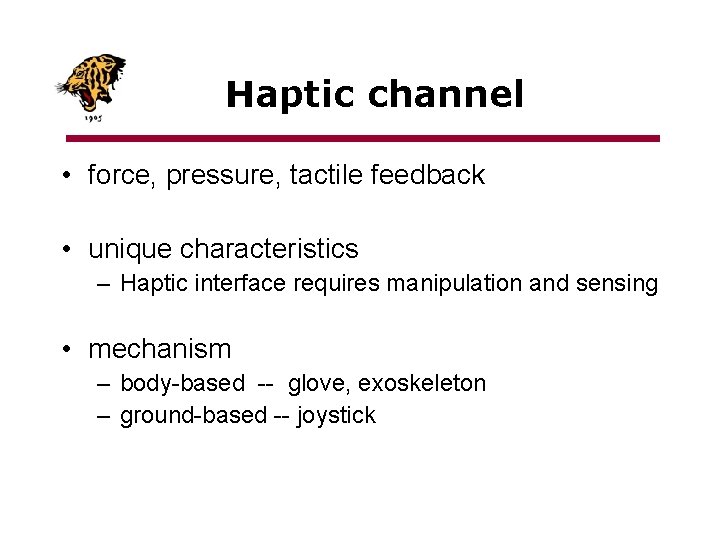 1905

Haptic channel

• force, pressure, tactile feedback

• unique characteristics
– Haptic interface requires manipulation and sensing

• mechanism
– body-based -- glove, exoskeleton
– ground-based -- joystick